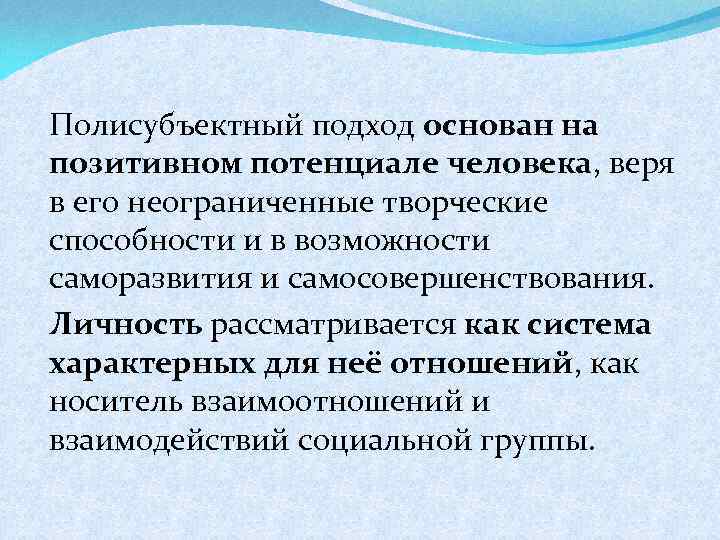 Полисубъектный подход основан на позитивном потенциале человека, веря в его неограниченные творческие способности и в возможности саморазвития и самосовершенствования.

Личность рассматривается как система характерных для неё отношений, как носитель взаимоотношений и взаимодействий социальной группы.